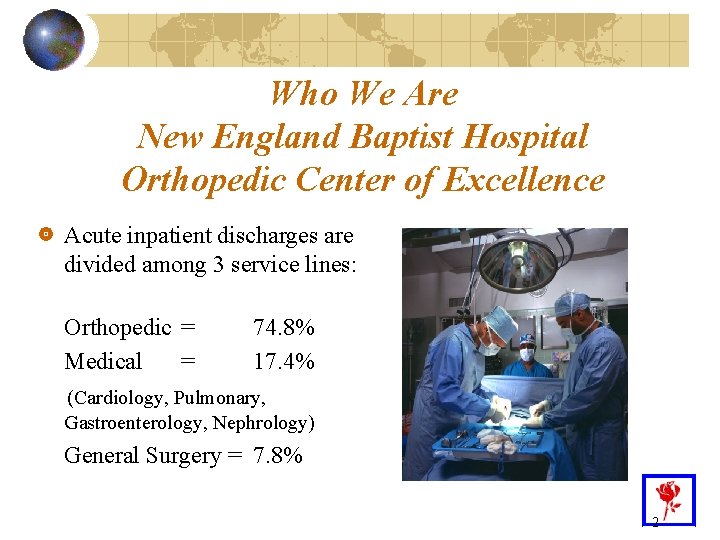 Who We Are
New England Baptist Hospital
Orthopedic Center of Excellence

Acute inpatient discharges are divided among 3 service lines:

Orthopedic = 74.8%
Medical = 17.4%
(Cardiology, Pulmonary, Gastroenterology, Nephrology)
General Surgery = 7.8%

2